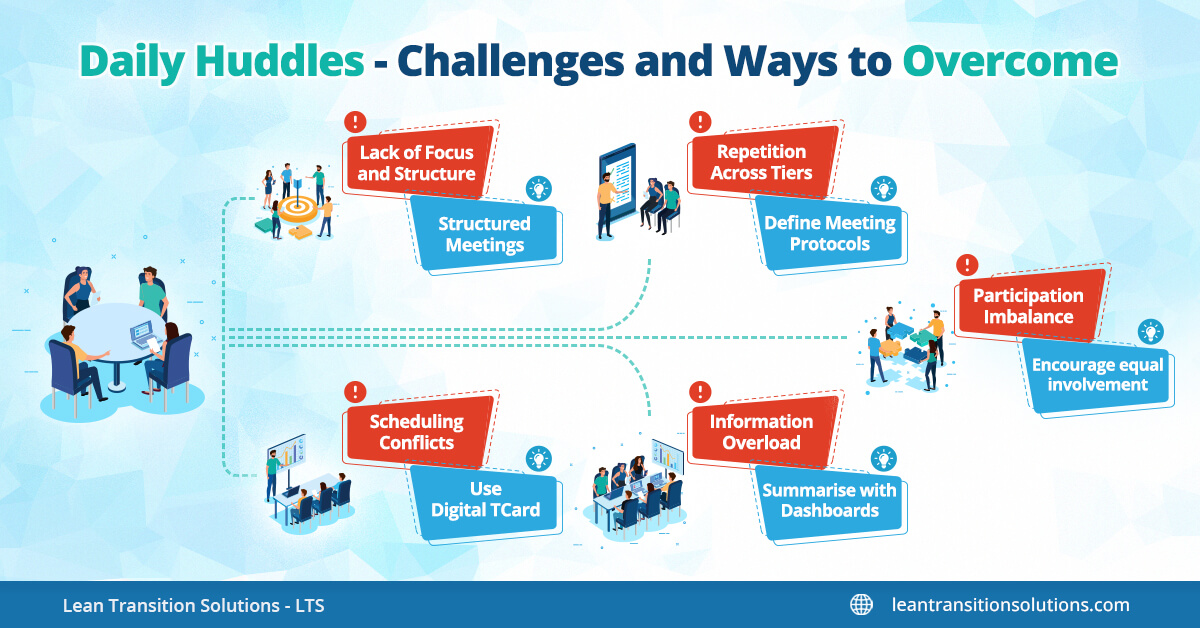 Daily Huddles - Challenges and Ways to Overcome

Lack of Focus and Structure

Structured Meetings

Repetition Across Tiers

Define Meeting Protocols

Participation Imbalance

Encourage equal involvement

Scheduling Conflicts

Use Digital TCard

Information Overload

Summarise with Dashboards

Lean Transition Solutions - LTS

leantransitionsolutions.com